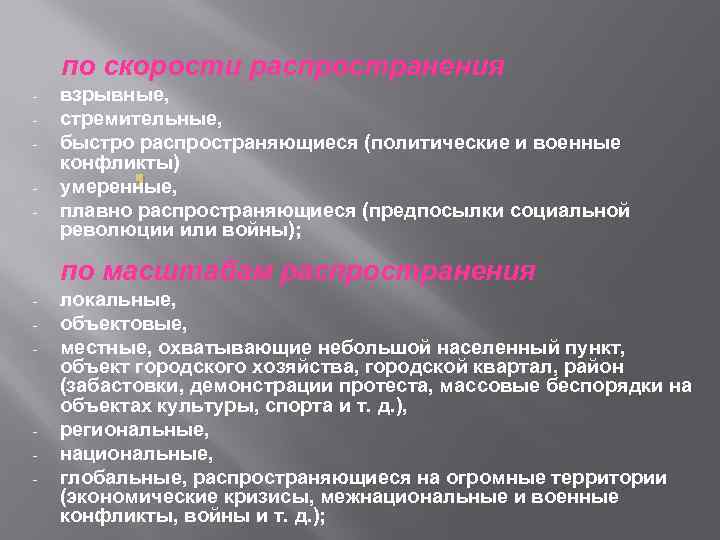 по скорости распространения

- взрывные,
- стремительные,
- быстро распространяющиеся (политические и военные конфликты)
- умеренные,
- плавно распространяющиеся (предпосылки социальной революции или войны);

по масштабам распространения

- локальные,
- объектовые,
- местные, охватывающие небольшой населенный пункт, объект городского хозяйства, городской квартал, район (забастовки, демонстрации протеста, массовые беспорядки на объектах культуры, спорта и т. д.),
- региональные,
- национальные,
- глобальные, распространяющиеся на огромные территории (экономические кризисы, межнациональные и военные конфликты, войны и т. д.);